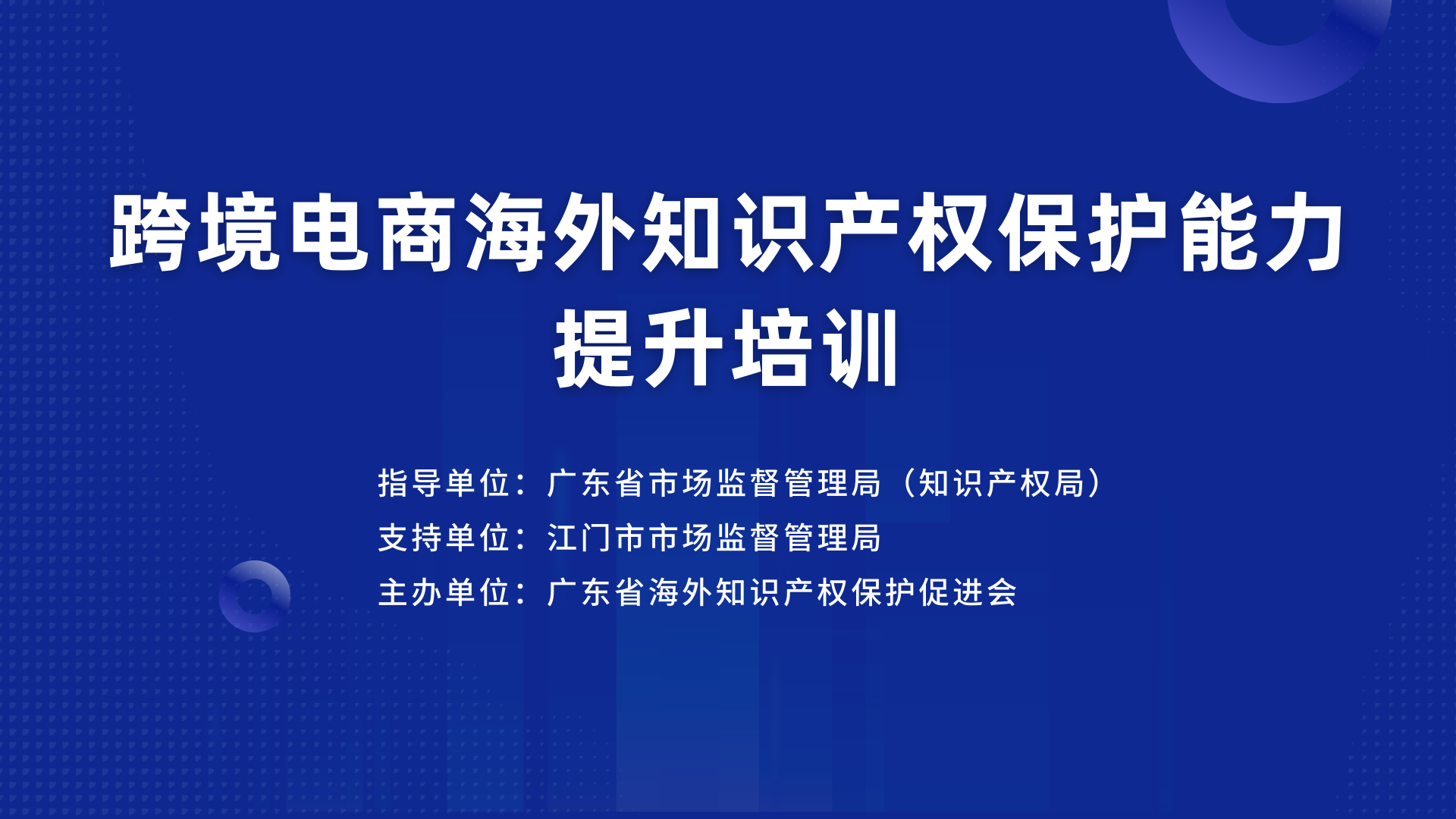 跨境电商海外知识产权保护能力提升培训

指导单位：广东省市场监督管理局（知识产权局）
支持单位：江门市市场监督管理局
主办单位：广东省海外知识产权保护促进会